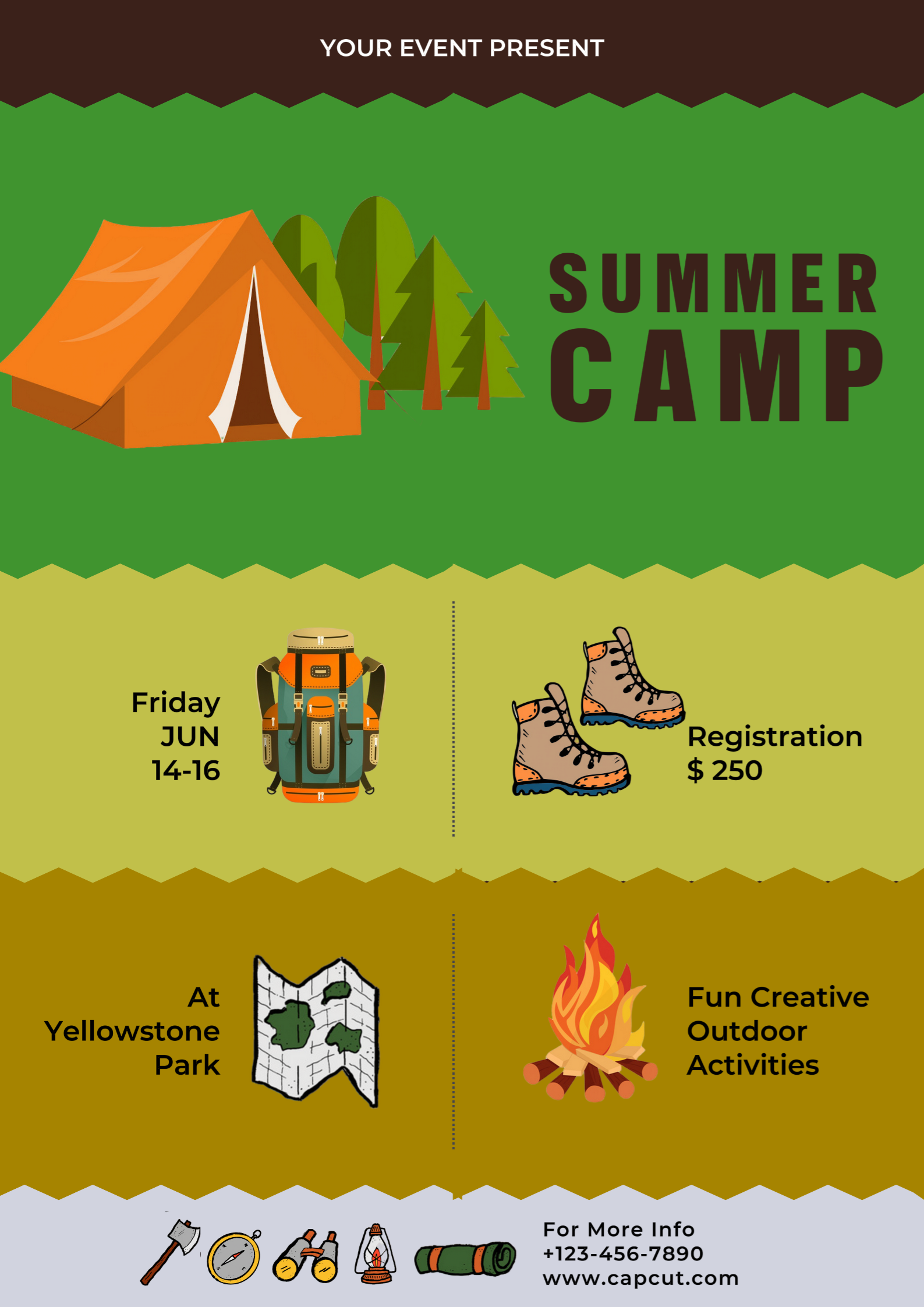 YOUR EVENT PRESENT

SUMMER
CAMP

Friday
JUN
14-16

Registration
$ 250

At
Yellowstone
Park

Fun Creative
Outdoor
Activities

For More Info
+123-456-7890
www.capcut.com